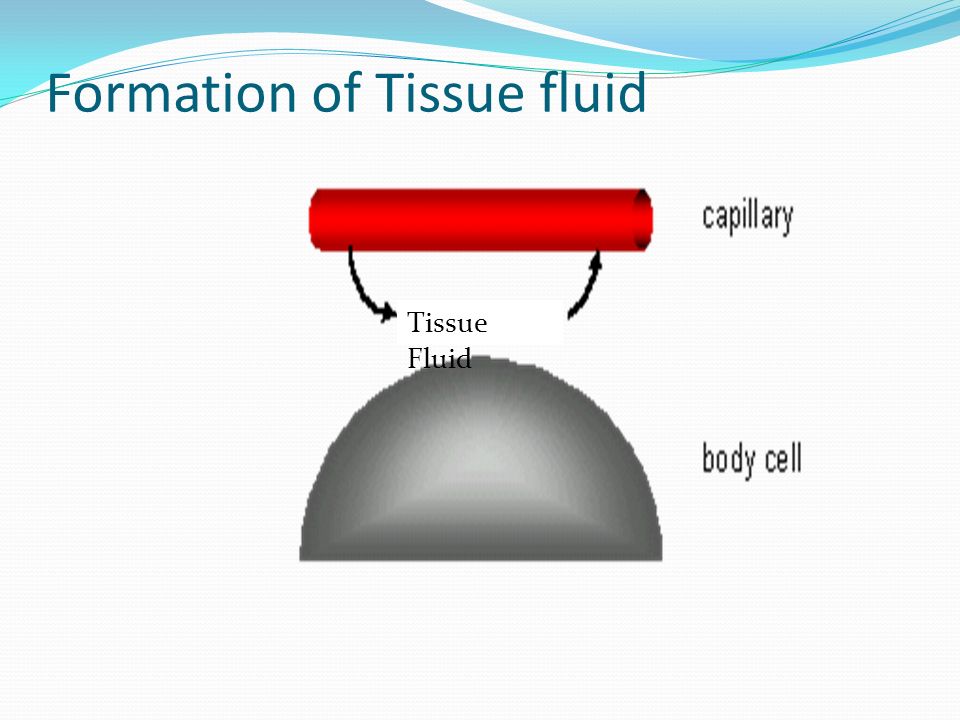 Formation of Tissue fluid

capillary

Tissue Fluid

body cell